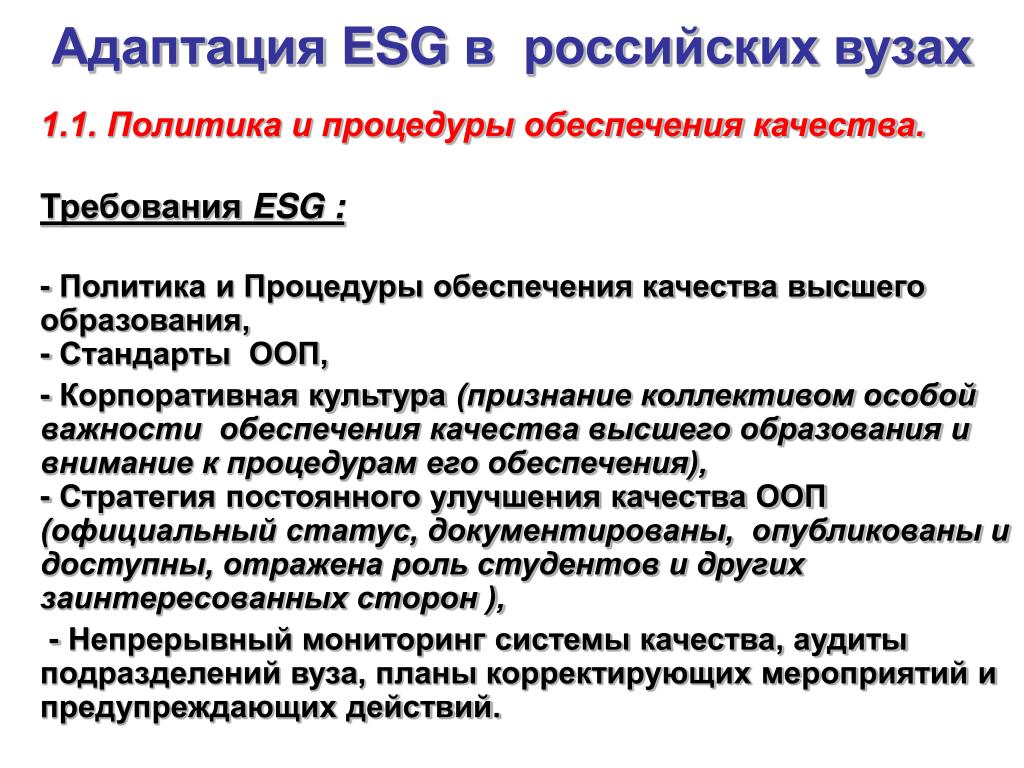 Адаптация ESG в российских вузах

1.1. Политика и процедуры обеспечения качества.

Требования ESG :

- Политика и Процедуры обеспечения качества высшего образования,
- Стандарты ООП,
- Корпоративная культура (признание коллективом особой важности обеспечения качества высшего образования и внимание к процедурам его обеспечения),
- Стратегия постоянного улучшения качества ООП (официальный статус, документированы, опубликованы и доступны, отражена роль студентов и других заинтересованных сторон ),
- Непрерывный мониторинг системы качества, аудиты подразделений вуза, планы корректирующих мероприятий и предупреждающих действий.